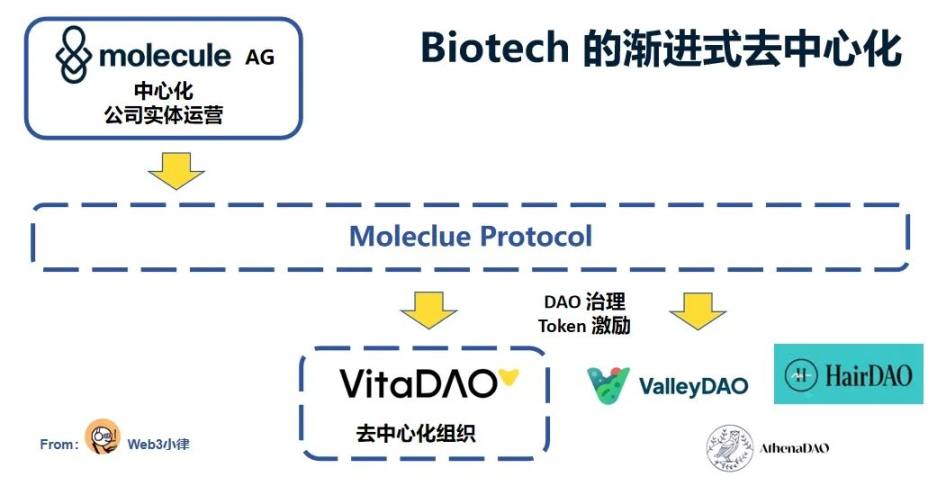 molecule AG
中心化
公司实体运营

Biotech 的渐进式去中心化

Moleclue Protocol

DAO 治理
Token 激励

VitaDAO
去中心化组织

ValleyDAO

HairDAO

AthenaDAO

From: Web3小律